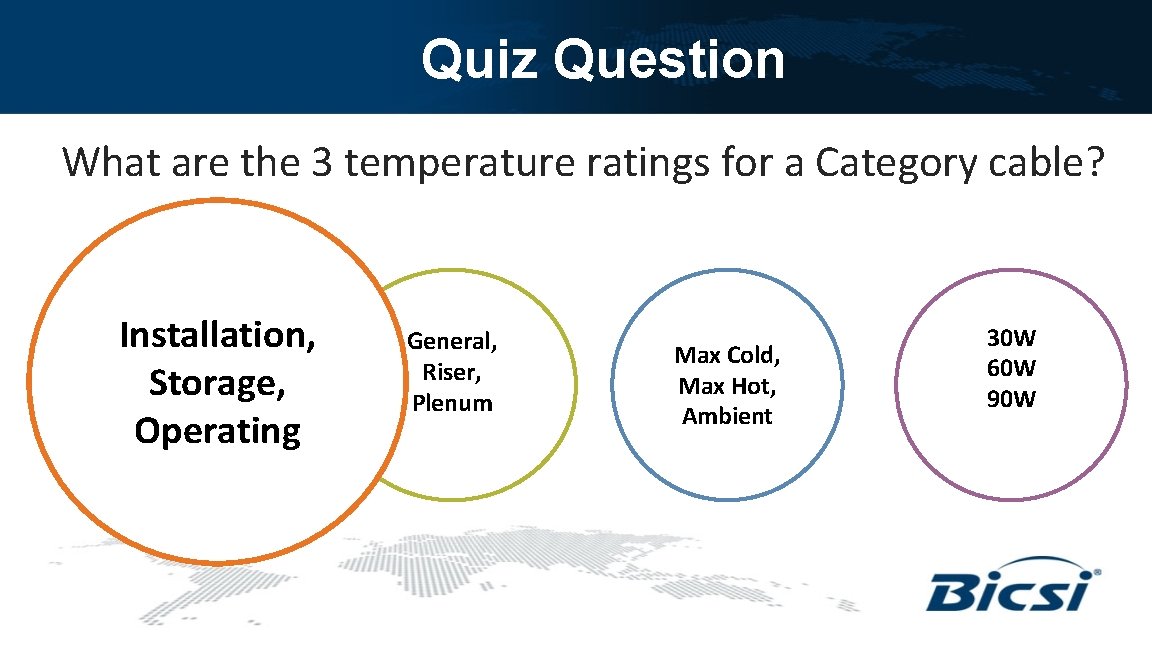 Quiz Question

What are the 3 temperature ratings for a Category cable?

Installation, Storage, Operating

General, Riser, Plenum

Max Cold, Max Hot, Ambient

30W
60W
90W

Bicsi®